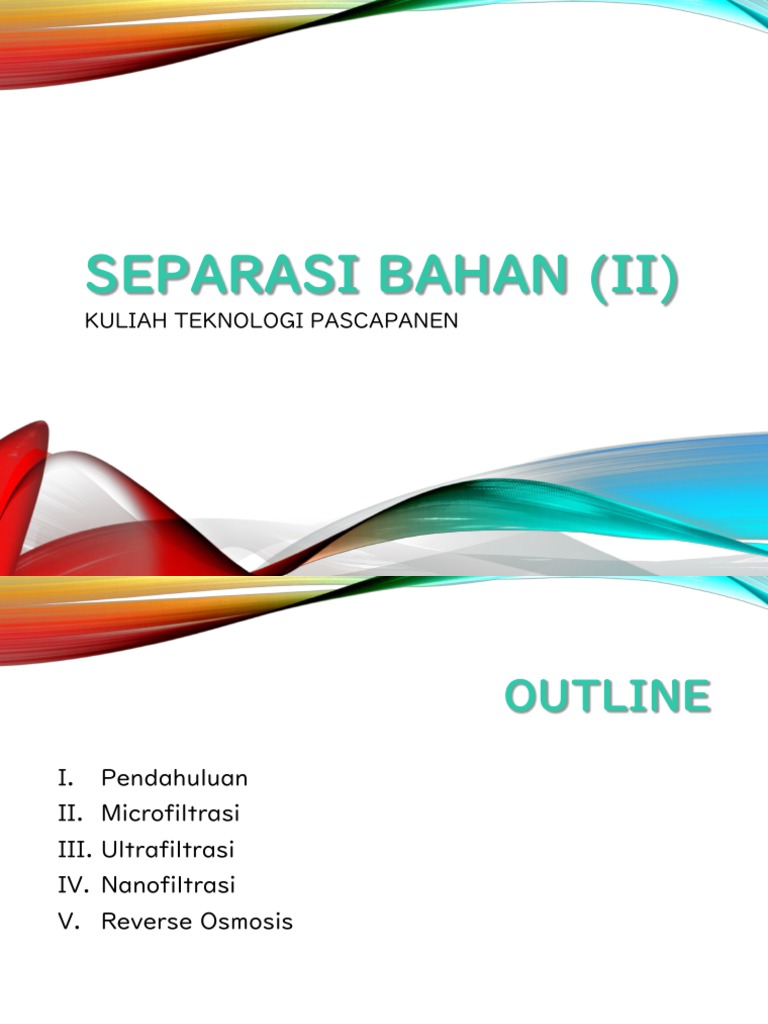 SEPARASI BAHAN (II)
KULIAH TEKNOLOGI PASCAPANEN

OUTLINE

I. Pendahuluan
II. Microfiltrasi
III. Ultrafiltrasi
IV. Nanofiltrasi
V. Reverse Osmosis